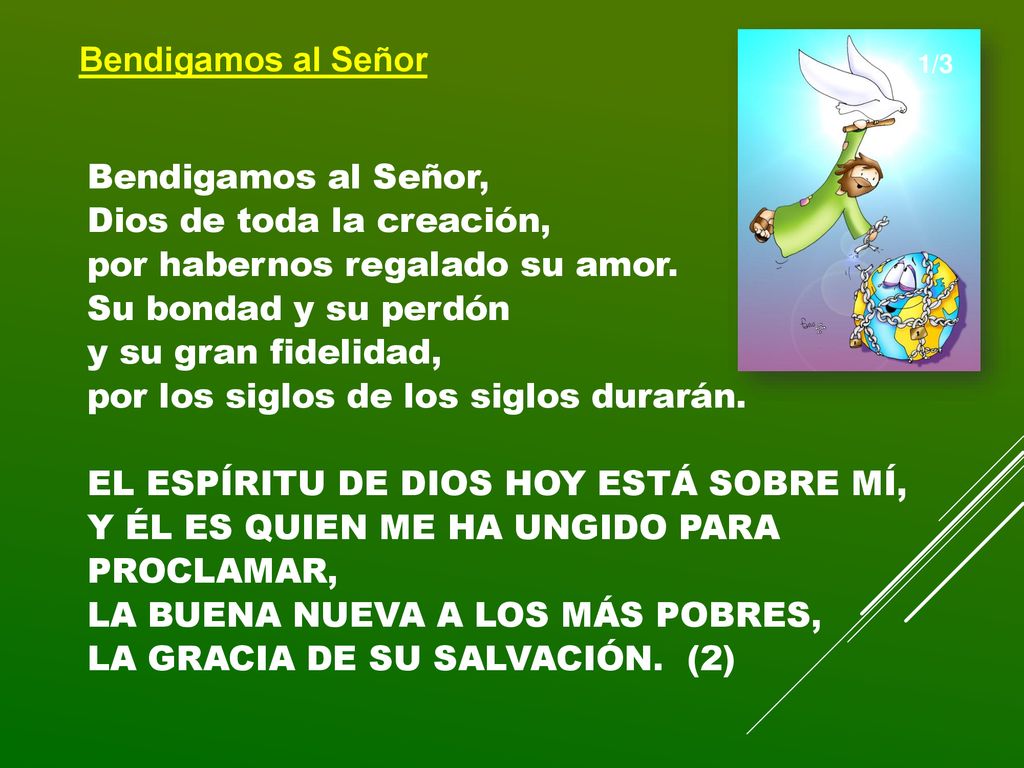 Bendigamos al Señor

1/3

Bendigamos al Señor,
Dios de toda la creación,
por habernos regalado su amor.
Su bondad y su perdón
y su gran fidelidad,
por los siglos de los siglos durarán.

EL ESPÍRITU DE DIOS HOY ESTÁ SOBRE MÍ,
Y ÉL ES QUIEN ME HA UNGIDO PARA PROCLAMAR,
LA BUENA NUEVA A LOS MÁS POBRES,
LA GRACIA DE SU SALVACIÓN. (2)